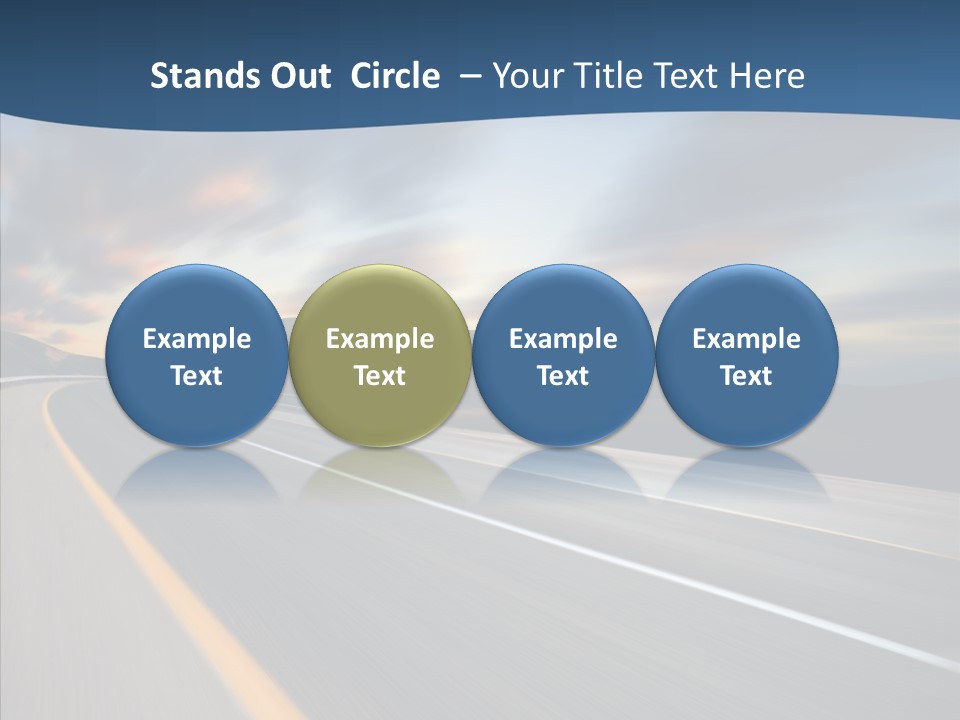 Stands Out Circle – Your Title Text Here

Example Text

Example Text

Example Text

Example Text